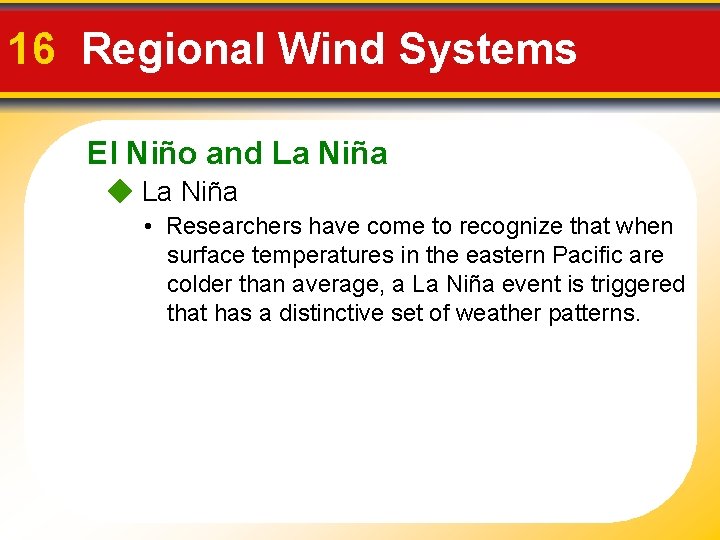 16 Regional Wind Systems

El Niño and La Niña

La Niña

• Researchers have come to recognize that when surface temperatures in the eastern Pacific are colder than average, a La Niña event is triggered that has a distinctive set of weather patterns.